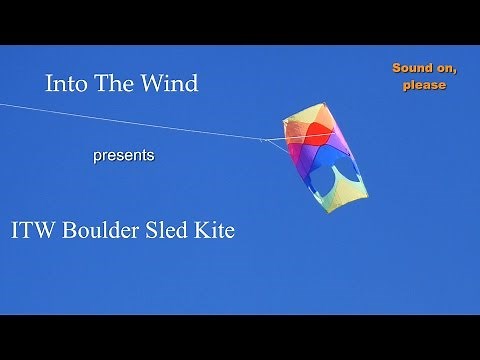 Into The Wind

Sound on, please

presents

ITW Boulder Sled Kite